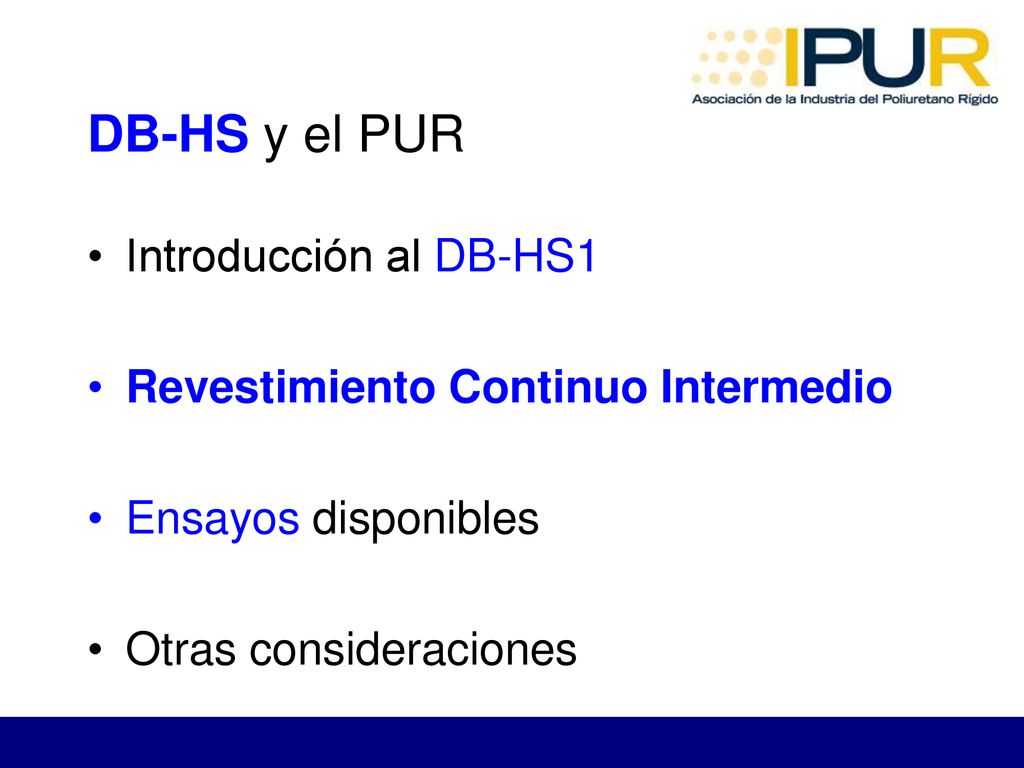 IPUR
Asociación de la Industria del Poliuretano Rígido

DB-HS y el PUR

• Introducción al DB-HS1

• Revestimiento Continuo Intermedio

• Ensayos disponibles

• Otras consideraciones